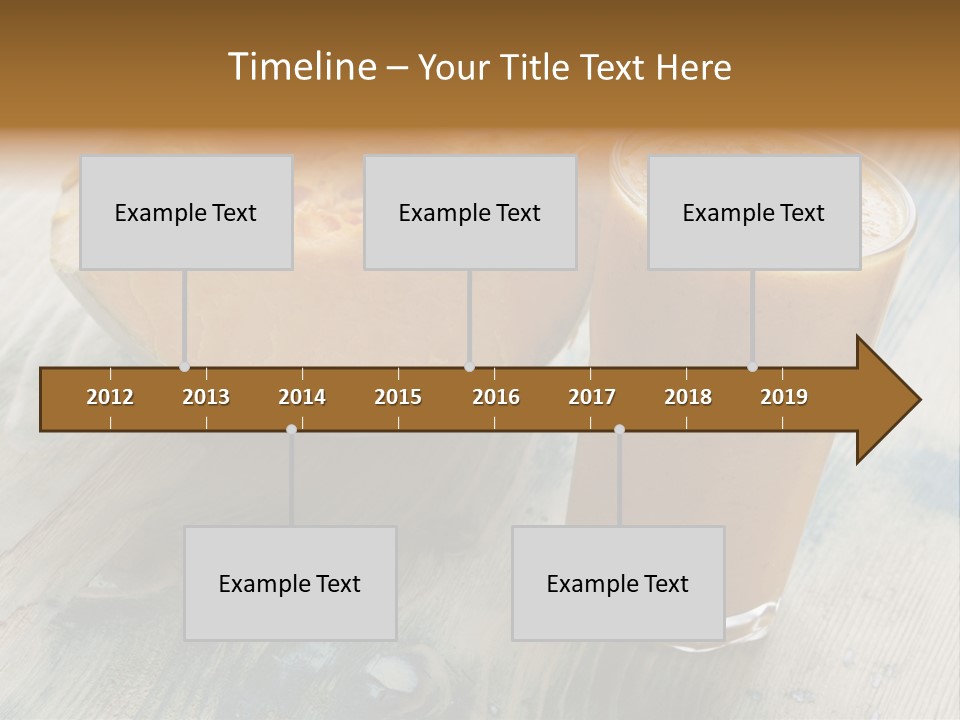 Timeline – Your Title Text Here

Example Text

Example Text

Example Text

2012 2013 2014 2015 2016 2017 2018 2019

Example Text

Example Text